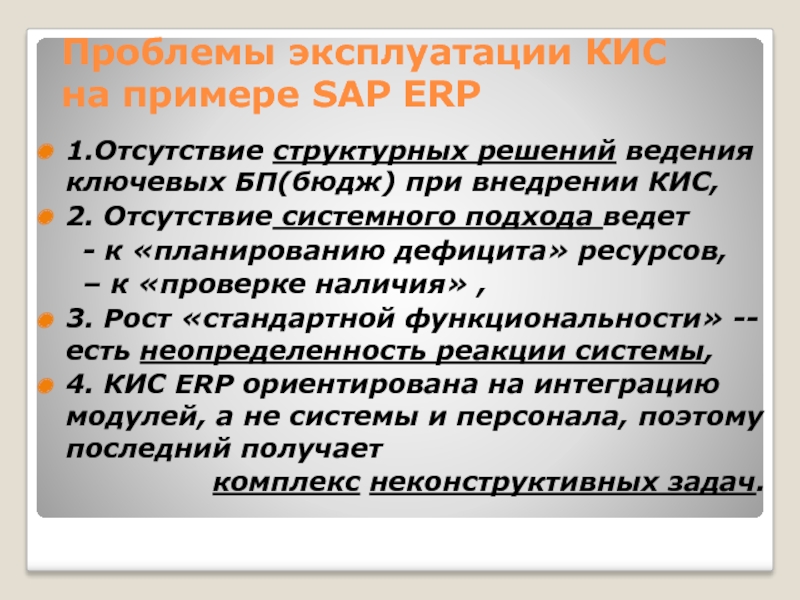 Проблемы эксплуатации КИС на примере SAP ERP

1.Отсутствие структурных решений ведения ключевых БП(бюдж) при внедрении КИС,

2. Отсутствие системного подхода ведет

- к «планированию дефицита» ресурсов,

– к «проверке наличия» ,

3. Рост «стандартной функциональности» -- есть неопределенность реакции системы,

4. КИС ERP ориентирована на интеграцию модулей, а не системы и персонала, поэтому последний получает

комплекс неконструктивных задач.